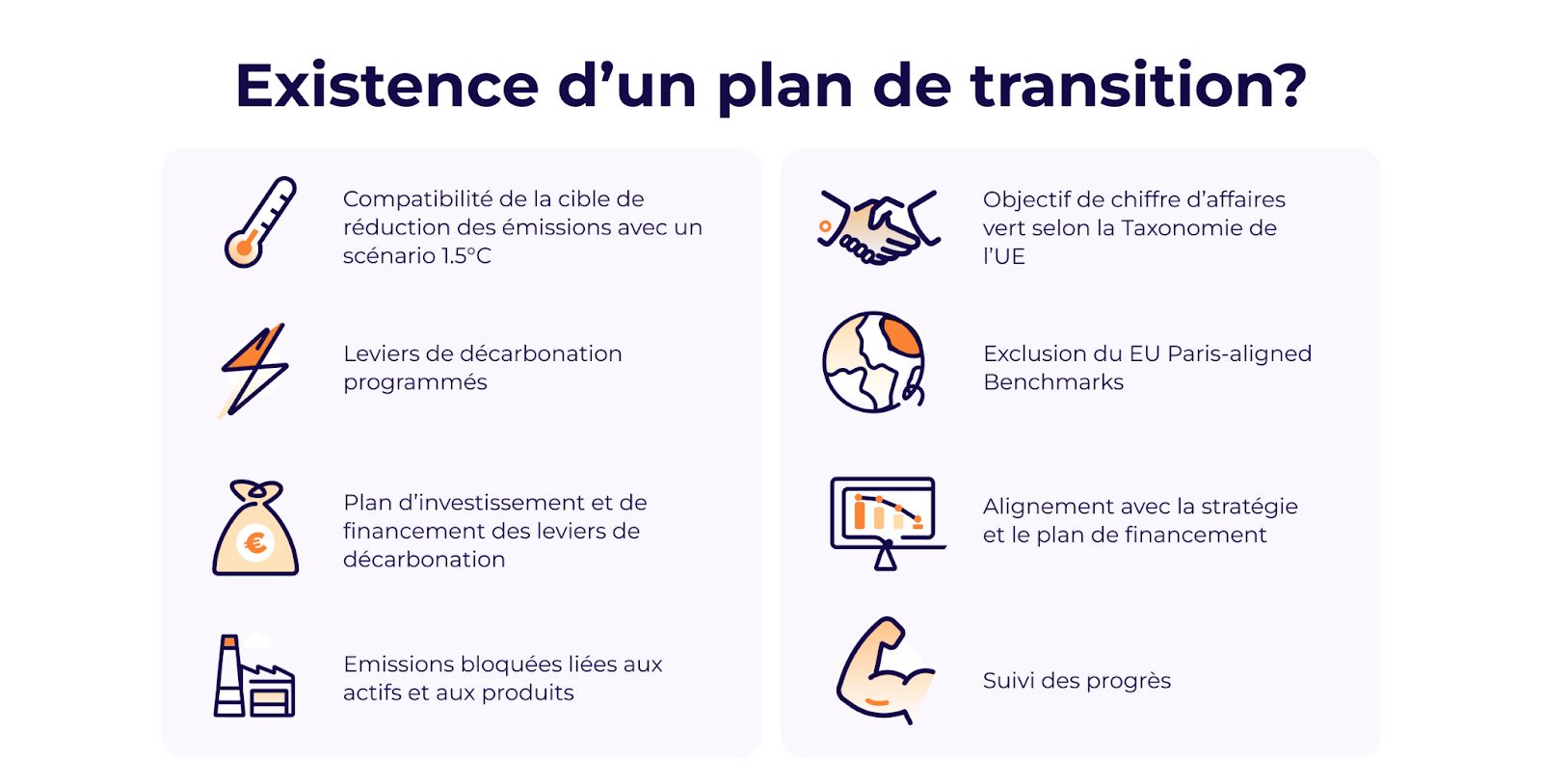 Existence d’un plan de transition?

Compatibilité de la cible de réduction des émissions avec un scénario 1.5°C

Leviers de décarbonation programmés

Plan d’investissement et de financement des leviers de décarbonation

Emissions bloquées liées aux actifs et aux produits

Objectif de chiffre d’affaires vert selon la Taxonomie de l’UE

Exclusion du EU Paris-aligned Benchmarks

Alignement avec la stratégie et le plan de financement

Suivi des progrès